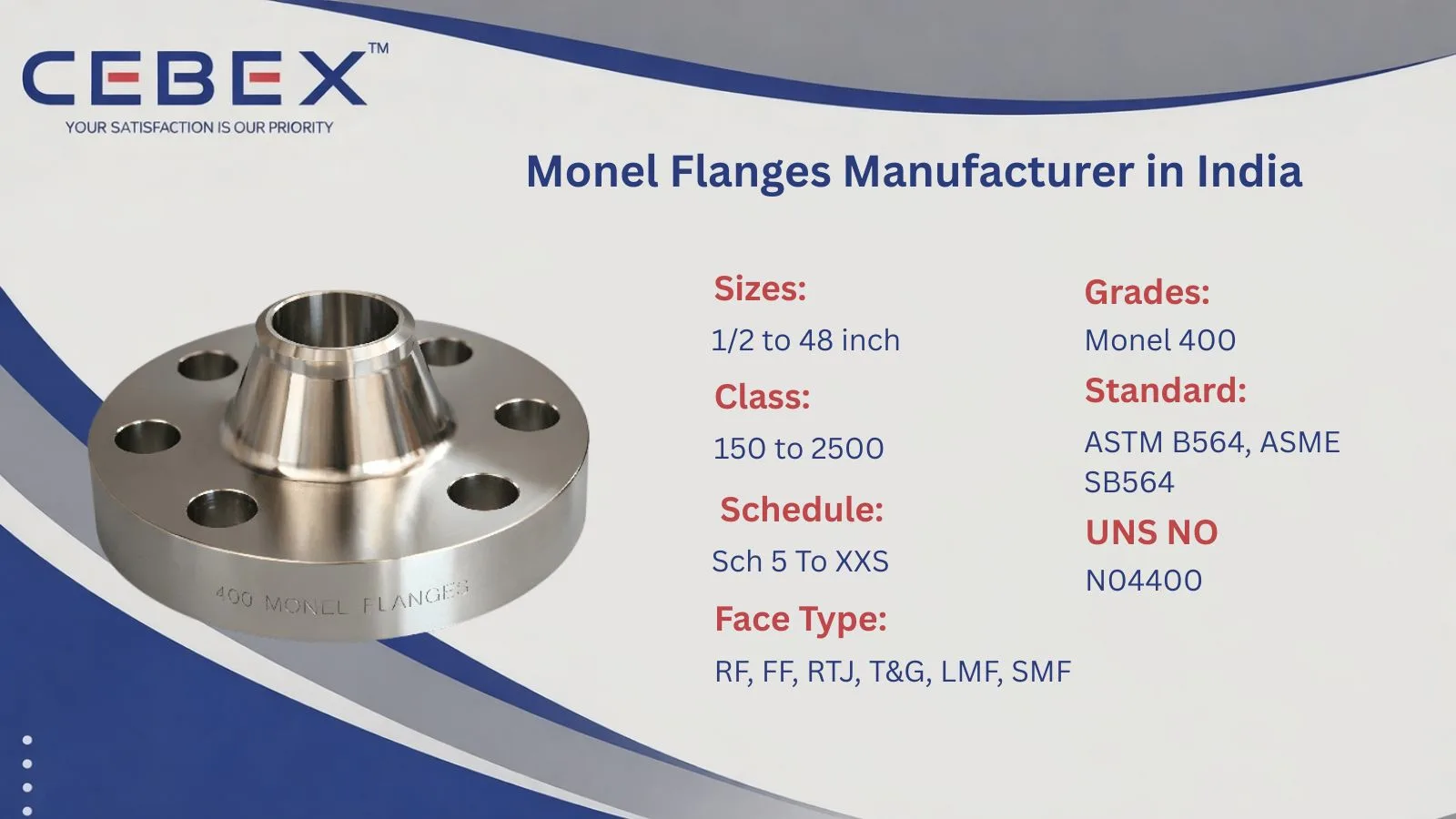 CEBEX™
YOUR SATISFACTION IS OUR PRIORITY

Monel Flanges Manufacturer in India

400 MONEL FLANGES

Sizes:
1/2 to 48 inch

Class:
150 to 2500

Schedule:
Sch 5 To XXS

Face Type:
RF, FF, RTJ, T&G, LMF, SMF

Grades:
Monel 400

Standard:
ASTM B564, ASME SB564

UNS NO
N04400